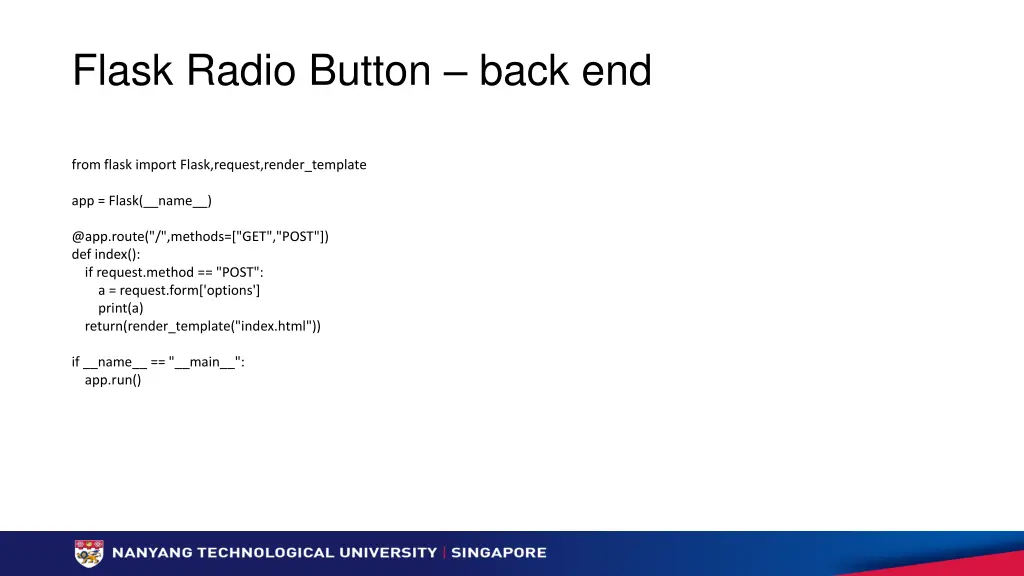 Flask Radio Button – back end

from flask import Flask,request,render_template

app = Flask(__name__)

@app.route("/",methods=["GET","POST"])
def index():
    if request.method == "POST":
        a = request.form['options']
        print(a)
    return(render_template("index.html"))

if __name__ == "__main__":
    app.run()

NANYANG TECHNOLOGICAL UNIVERSITY | SINGAPORE